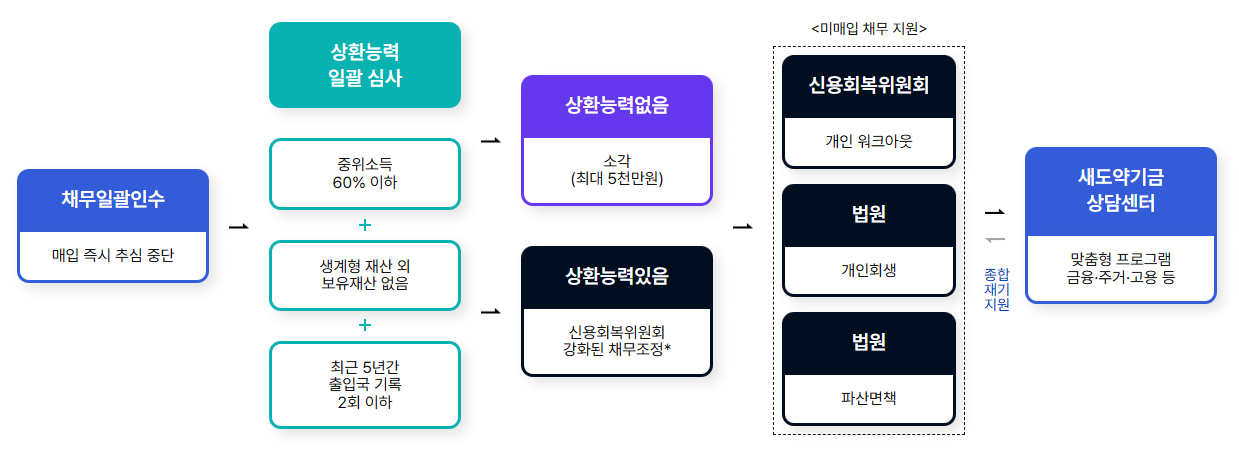 채무일괄인수

매입 즉시 추심 중단

상환능력
일괄 심사

중위소득
60% 이하

+

생계형 재산 외
보유재산 없음

+

최근 5년간
출입국 기록
2회 이하

상환능력없음

소각
(최대 5천만원)

상환능력있음

신용회복위원회
강화된 채무조정*

<미매입 채무 지원>

신용회복위원회

개인 워크아웃

법원

개인회생

법원

파산면책

종합
재기
지원

새도약기금
상담센터

맞춤형 프로그램
금융·주거·고용 등